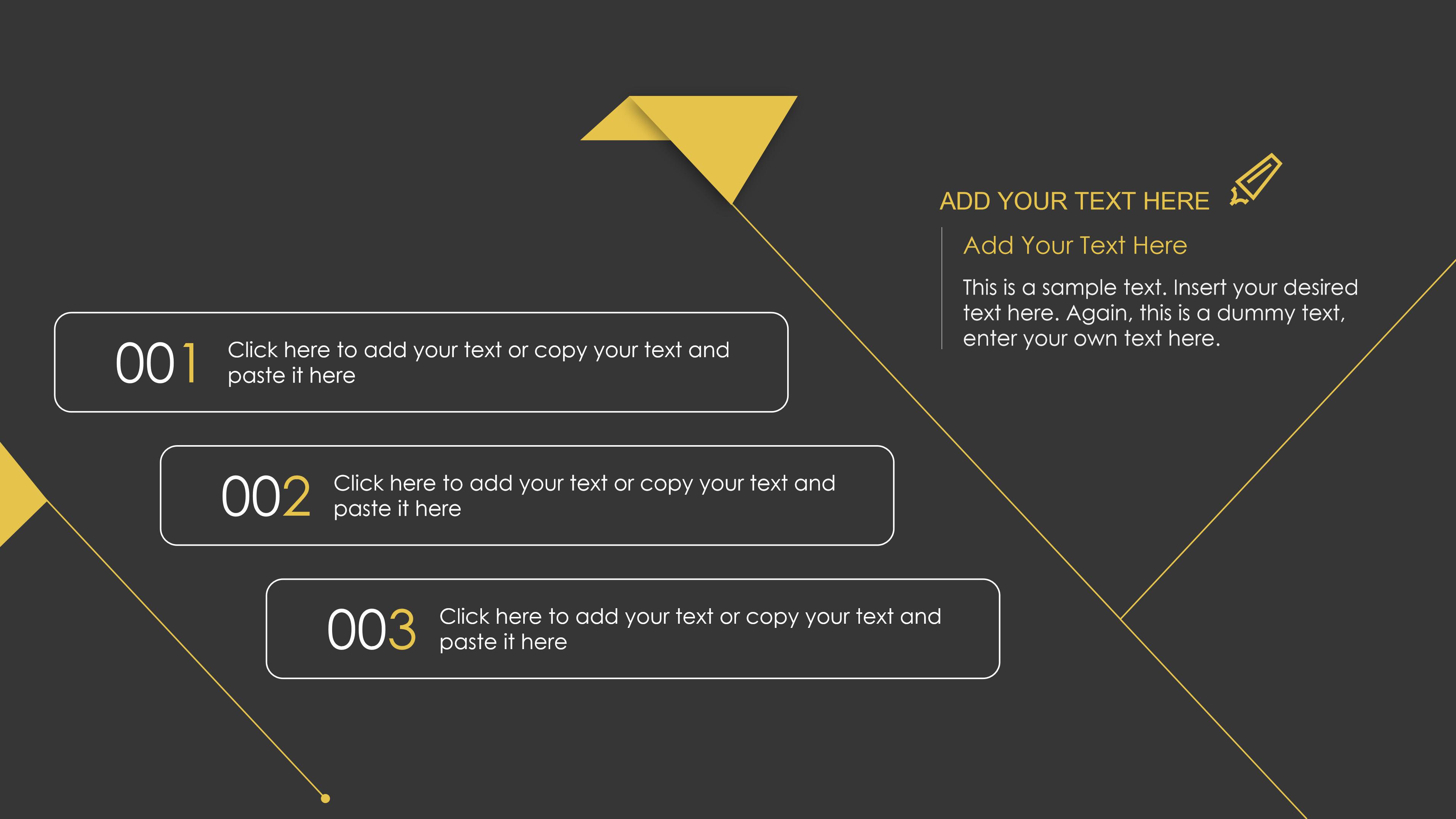 ADD YOUR TEXT HERE

Add Your Text Here

This is a sample text. Insert your desired text here. Again, this is a dummy text, enter your own text here.

001 Click here to add your text or copy your text and paste it here

002 Click here to add your text or copy your text and paste it here

003 Click here to add your text or copy your text and paste it here